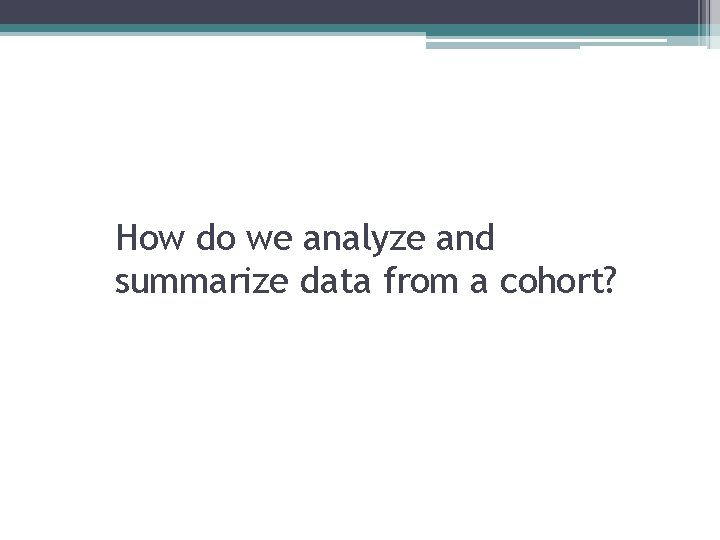 How do we analyze and summarize data from a cohort?